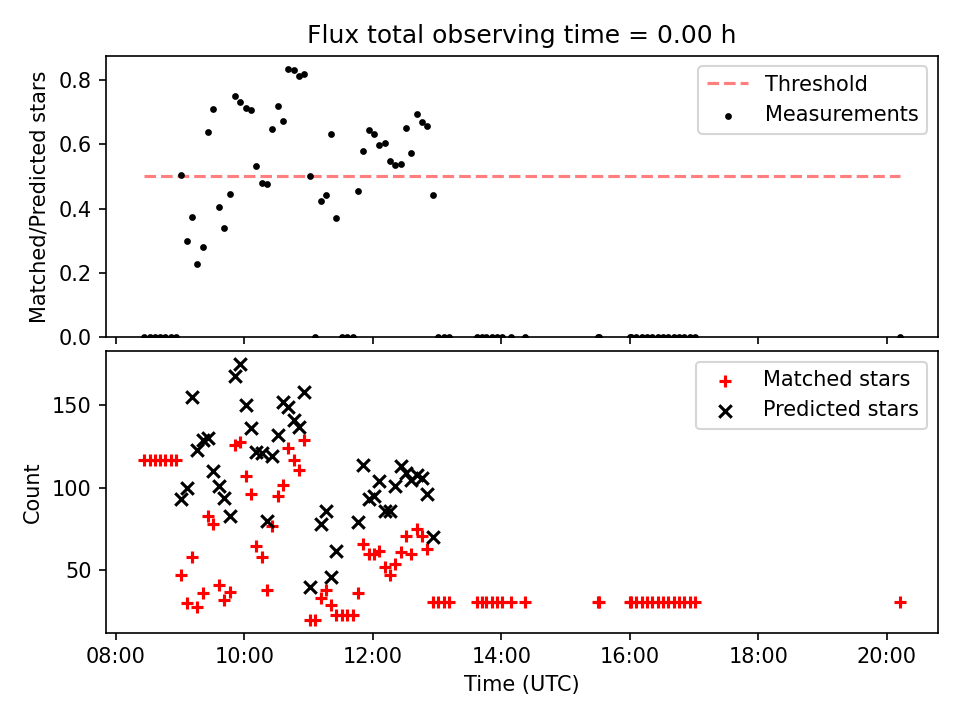 Flux total observing time = 0.00 h

Matched/Predicted stars

0.8
0.6
0.4
0.2
0.0

Threshold
Measurements

Count

150
100
50

Matched stars
Predicted stars

08:00
10:00
12:00
14:00
16:00
18:00
20:00

Time (UTC)